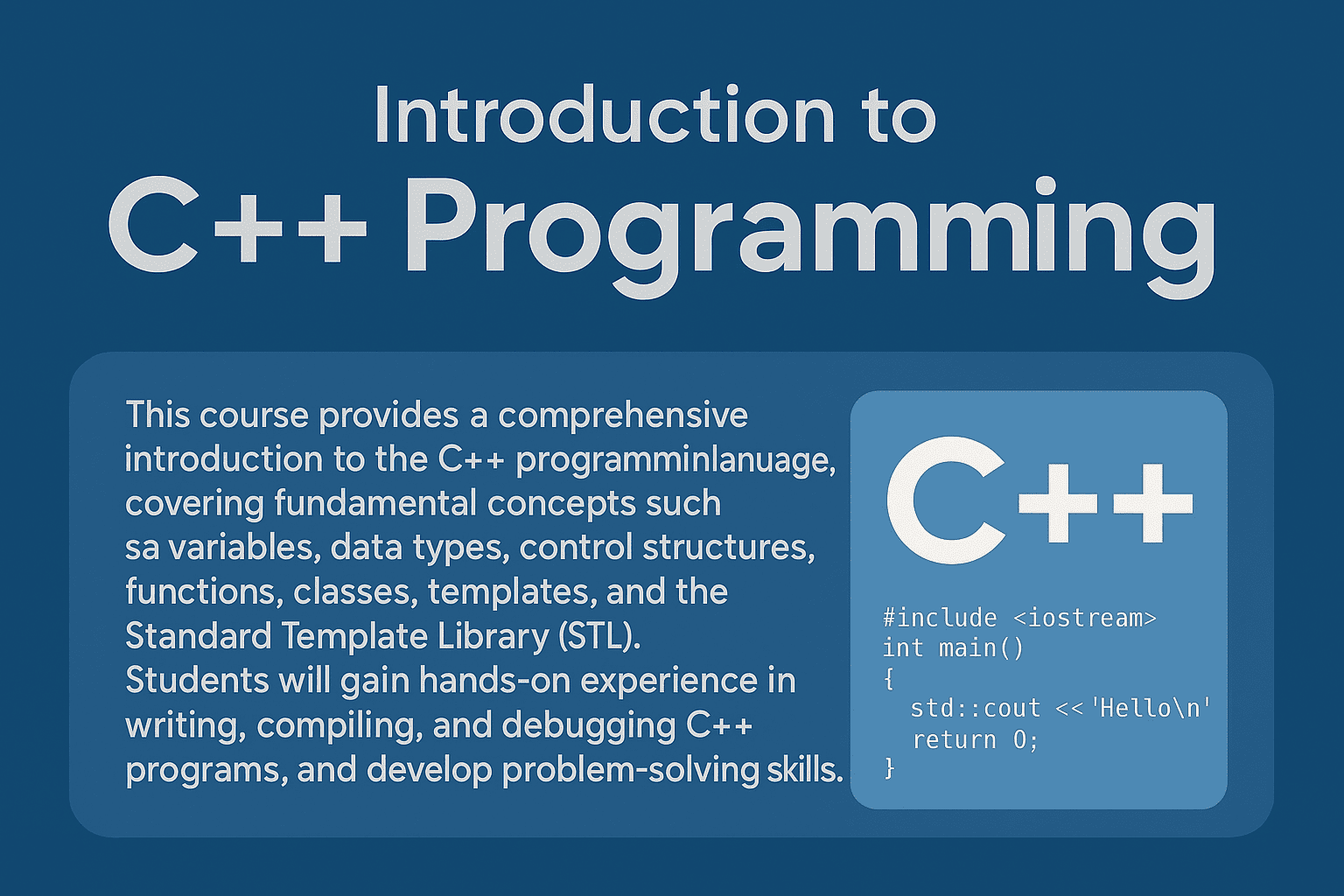 Introduction to
C++ Programming

This course provides a comprehensive introduction to the C++ programminlanuage, covering fundamental concepts such sa variables, data types, control structures, functions, classes, templates, and the Standard Template Library (STL). Students will gain hands-on experience in writing, compiling, and debugging C++ programs, and develop problem-solving skills.

C++

#include <iostream>
int main()
{
  std::cout << 'Hello\n'
  return 0;
}